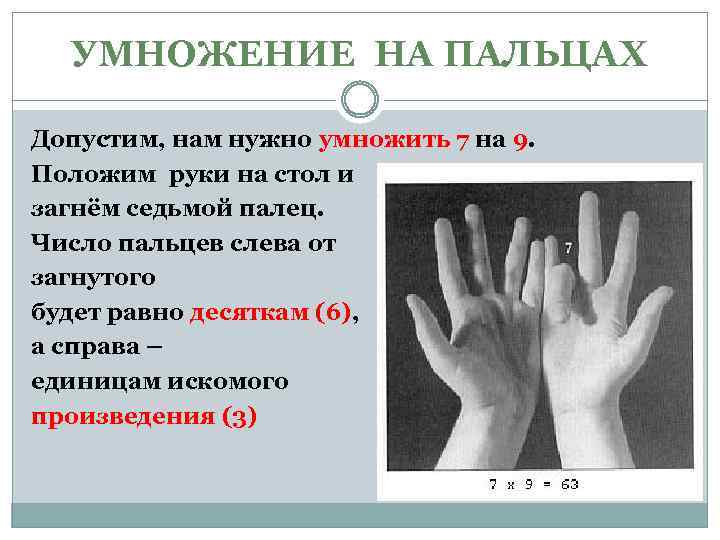 УМНОЖЕНИЕ НА ПАЛЬЦАХ

Допустим, нам нужно умножить 7 на 9. Положим руки на стол и загнём седьмой палец. Число пальцев слева от загнутого будет равно десяткам (6), а справа – единицам искомого произведения (3)

7

7 x 9 = 63